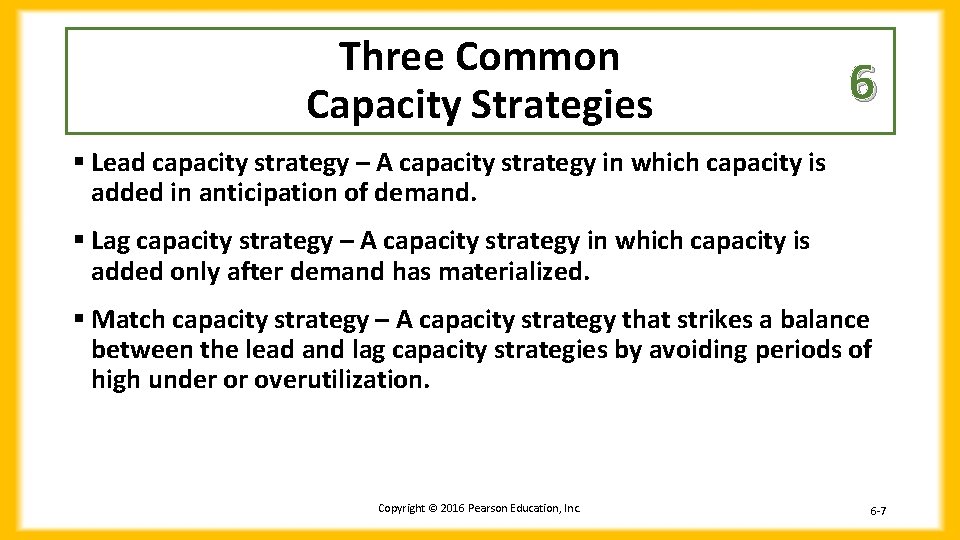 Three Common Capacity Strategies

6

▪ Lead capacity strategy – A capacity strategy in which capacity is added in anticipation of demand.

▪ Lag capacity strategy – A capacity strategy in which capacity is added only after demand has materialized.

▪ Match capacity strategy – A capacity strategy that strikes a balance between the lead and lag capacity strategies by avoiding periods of high under or overutilization.

Copyright © 2016 Pearson Education, Inc.

6-7